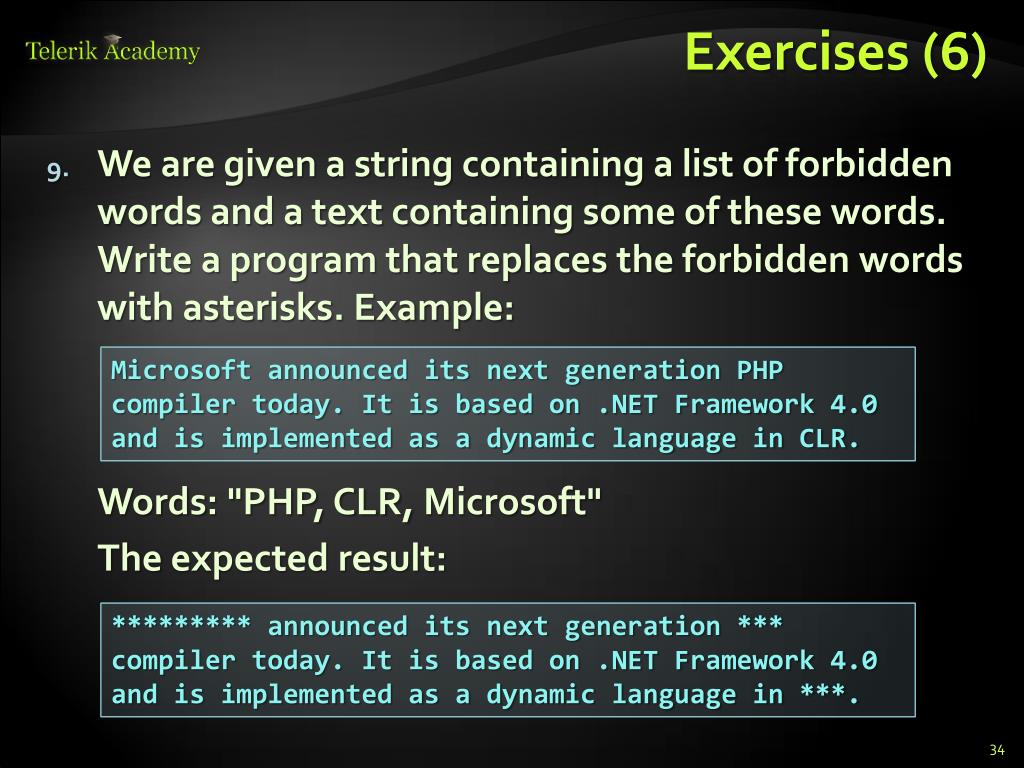 Telerik Academy

Exercises (6)

9. We are given a string containing a list of forbidden words and a text containing some of these words. Write a program that replaces the forbidden words with asterisks. Example:

Microsoft announced its next generation PHP compiler today. It is based on .NET Framework 4.0 and is implemented as a dynamic language in CLR.

Words: "PHP, CLR, Microsoft"

The expected result:

********* announced its next generation *** compiler today. It is based on .NET Framework 4.0 and is implemented as a dynamic language in ***.

34